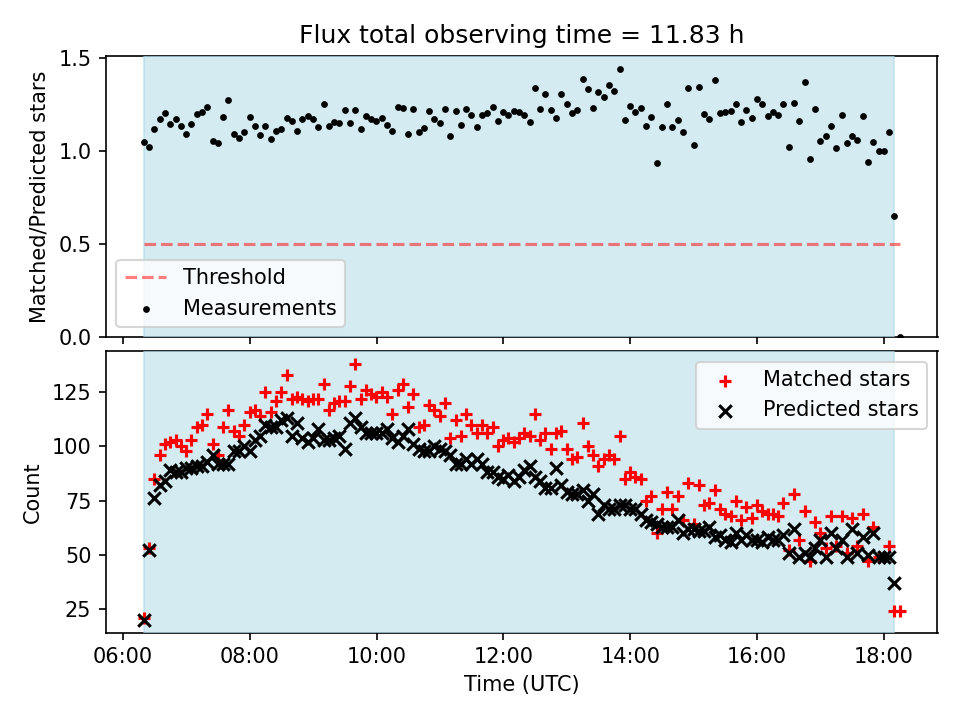 Flux total observing time = 11.83 h

Matched/Predicted stars

1.5
1.0
0.5
0.0

Threshold
Measurements

Count

125
100
75
50
25

Matched stars
Predicted stars

06:00
08:00
10:00
12:00
14:00
16:00
18:00

Time (UTC)